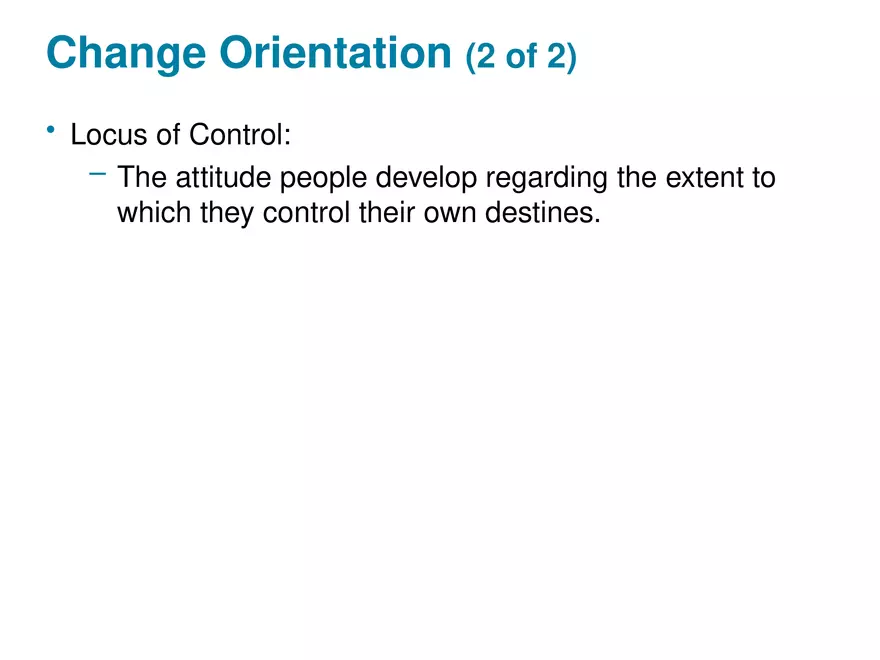 Change Orientation (2 of 2)

• Locus of Control:

– The attitude people develop regarding the extent to which they control their own destines.